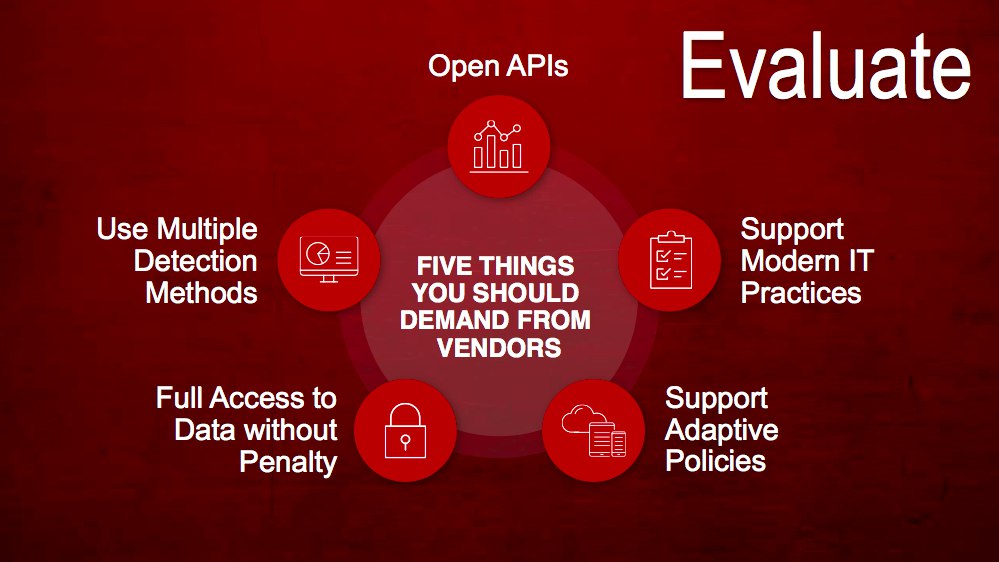 Evaluate

Open APIs

Use Multiple Detection Methods

FIVE THINGS YOU SHOULD DEMAND FROM VENDORS

Support Modern IT Practices

Full Access to Data without Penalty

Support Adaptive Policies